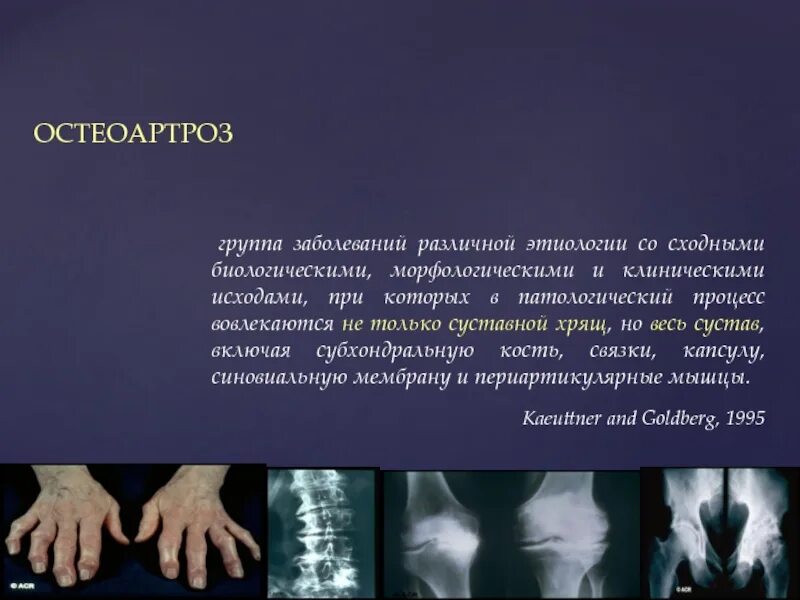 ОСТЕОАРТРОЗ

группа заболеваний различной этиологии со сходными биологическими, морфологическими и клиническими исходами, при которых в патологический процесс вовлекаются не только суставной хрящ, но весь сустав, включая субхондральную кость, связки, капсулу, синовиальную мембрану и периартикулярные мышцы.

Kaeuttner and Goldberg, 1995

© ACR

© ACR